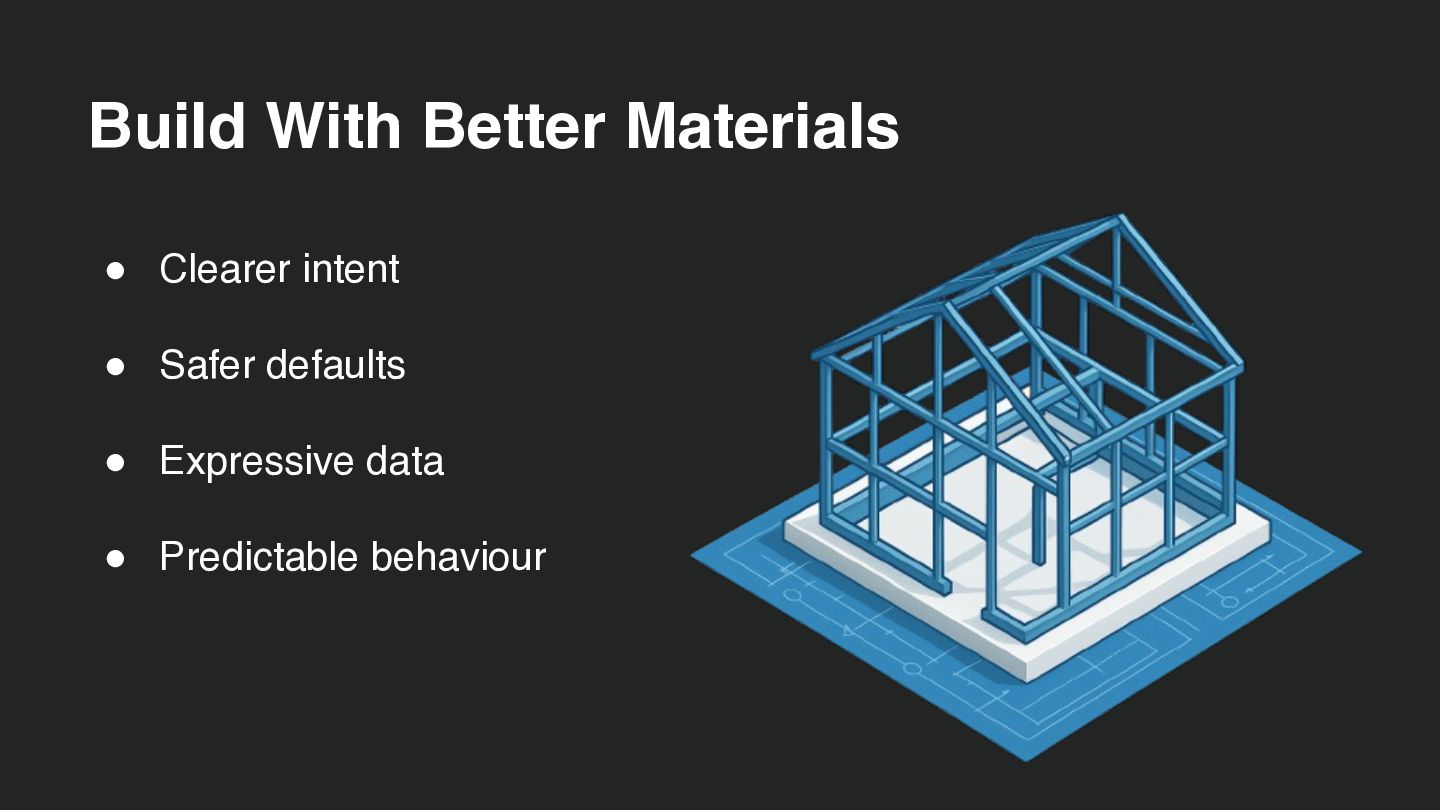 Build With Better Materials

● Clearer intent

● Safer defaults

● Expressive data

● Predictable behaviour